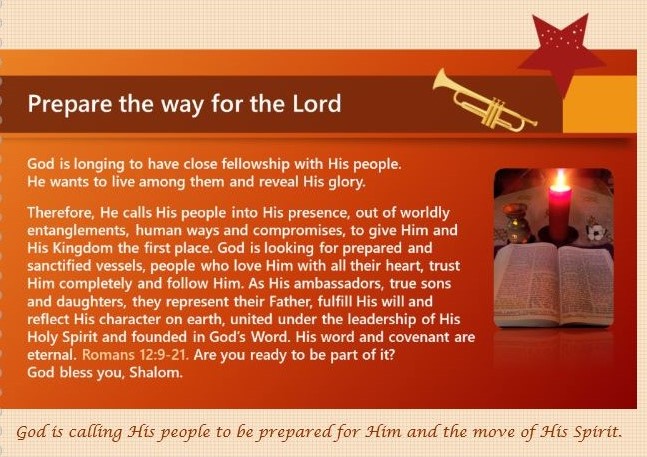 Prepare the way for the Lord

God is longing to have close fellowship with His people. He wants to live among them and reveal His glory.

Therefore, He calls His people into His presence, out of worldly entanglements, human ways and compromises, to give Him and His Kingdom the first place. God is looking for prepared and sanctified vessels, people who love Him with all their heart, trust Him completely and follow Him. As His ambassadors, true sons and daughters, they represent their Father, fulfill His will and reflect His character on earth, united under the leadership of His Holy Spirit and founded in God's Word. His word and covenant are eternal. Romans 12:9-21. Are you ready to be part of it? God bless you, Shalom.

God is calling His people to be prepared for Him and the move of His Spirit.